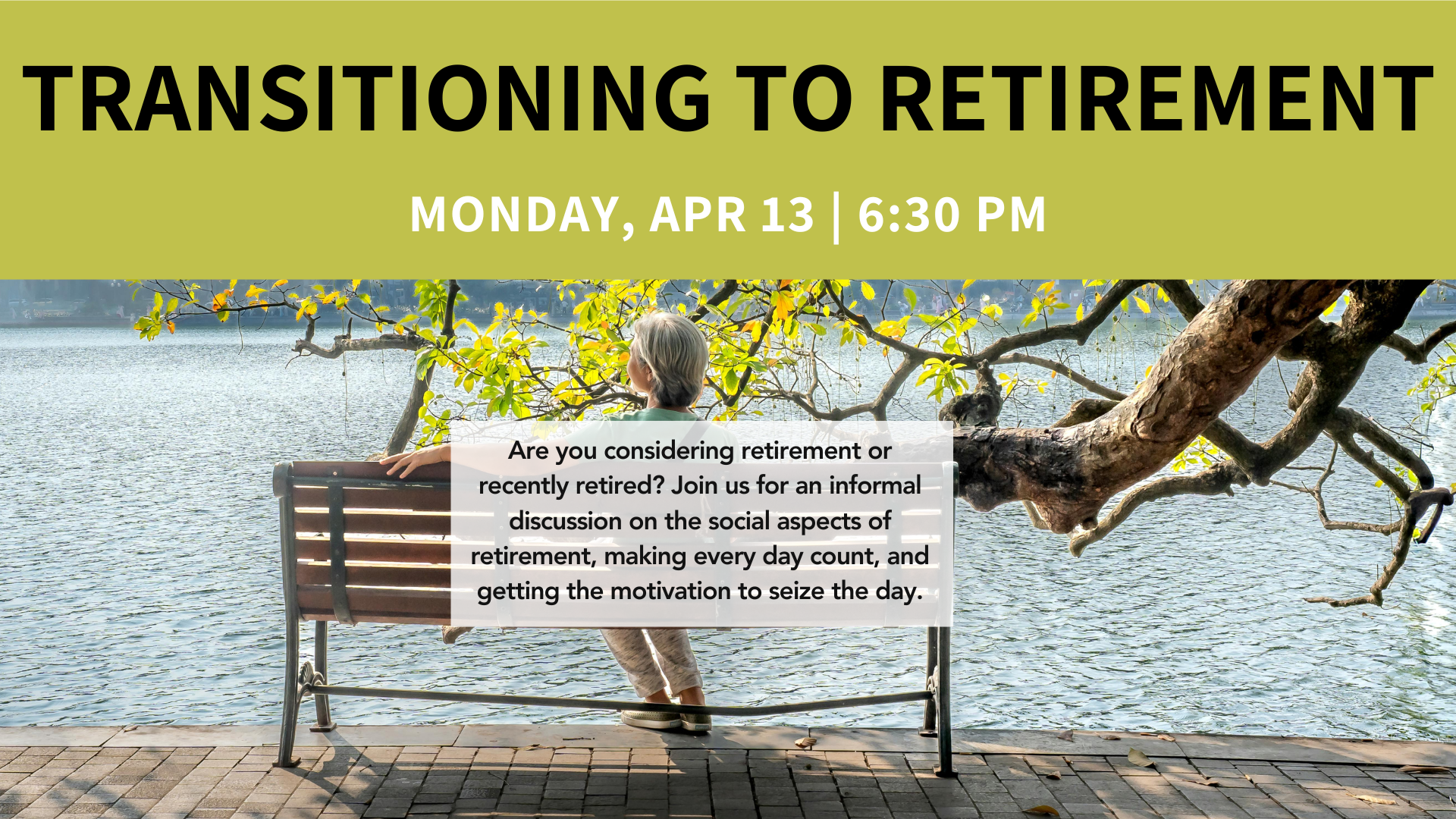 TRANSITIONING TO RETIREMENT

MONDAY, APR 13 | 6:30 PM

Are you considering retirement or recently retired? Join us for an informal discussion on the social aspects of retirement, making every day count, and getting the motivation to seize the day.